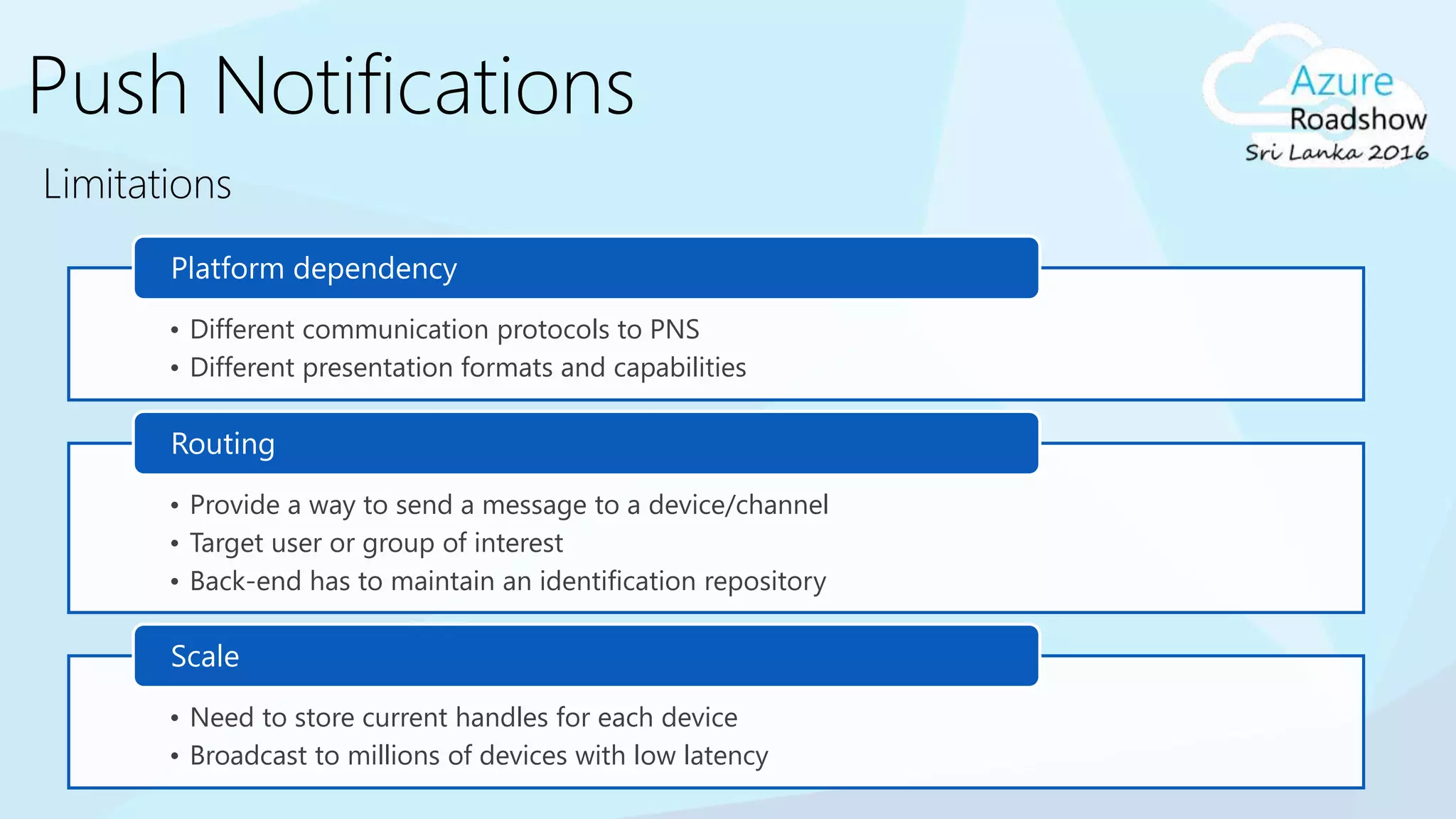 Push Notifications

Azure
Roadshow
Sri Lanka 2016

Limitations

Platform dependency

• Different communication protocols to PNS
• Different presentation formats and capabilities

Routing

• Provide a way to send a message to a device/channel
• Target user or group of interest
• Back-end has to maintain an identification repository

Scale

• Need to store current handles for each device
• Broadcast to millions of devices with low latency